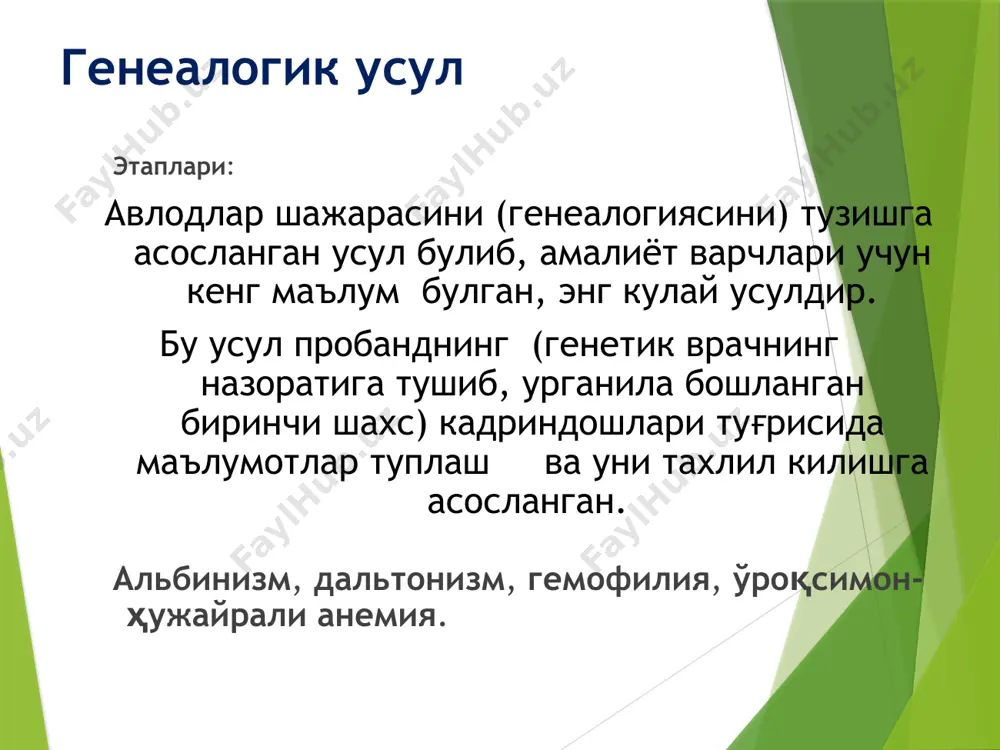 Генеалогик усул

Этаплари:

Авлодлар шажарасини (генеалогиясини) тузишга асосланган усул булиб, амалиёт варчлари учун кенг маълум булган, энг кулай усулдир.

Бу усул пробанднинг (генетик врачнинг назоратига тушиб, урганила бошланган биринчи шахс) кадриндошлари туғрисида маълумотлар туплаш ва уни тахлил килишга асосланган.

Альбинизм, дальтонизм, гемофилия, ўроқсимон-ҳужайрали анемия.

FaylHub.uz FaylHub.uz FaylHub.uz FaylHub.uz FaylHub.uz FaylHub.uz